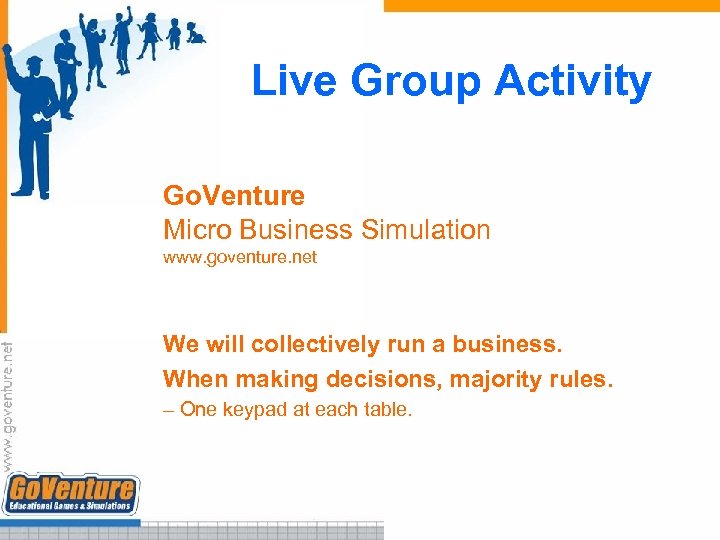 Live Group Activity

GoVenture
Micro Business Simulation
www.goventure.net

We will collectively run a business.
When making decisions, majority rules.
– One keypad at each table.

www.goventure.net

GoVenture
Educational Games & Simulations